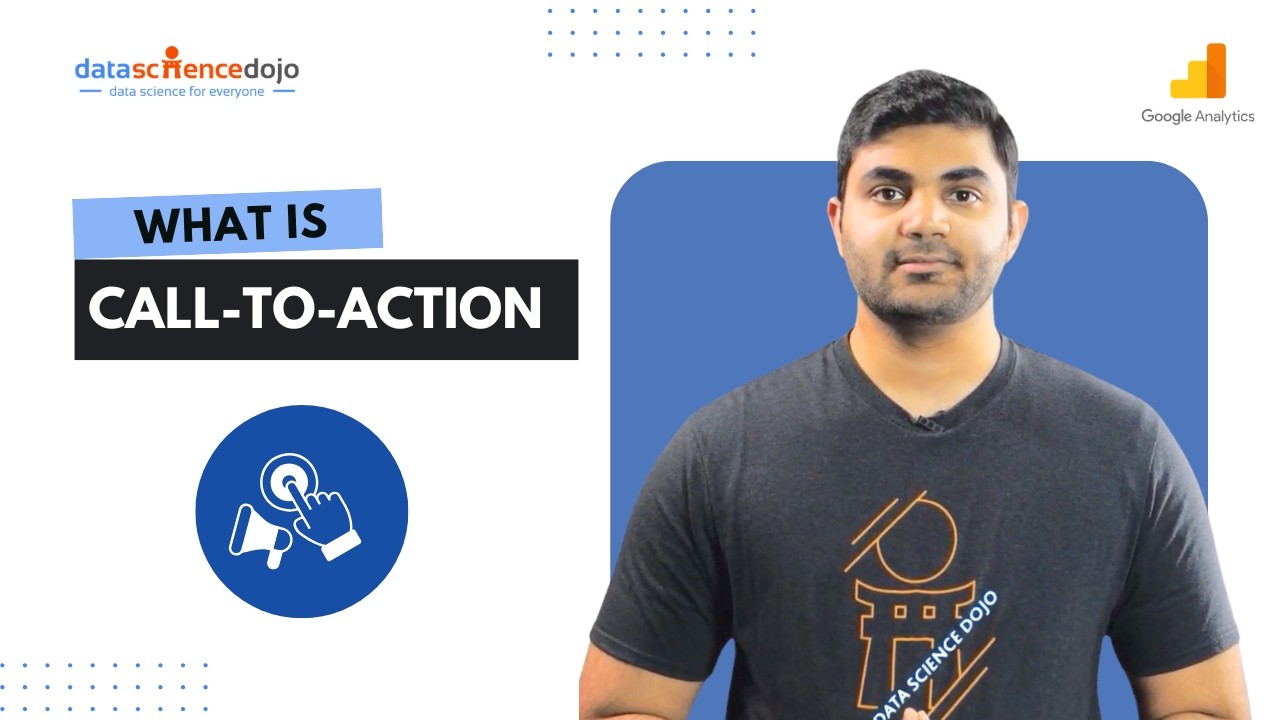 datasciencedojo
data science for everyone

Google Analytics

WHAT IS
CALL-TO-ACTION

DATA SCIENCE DOJO